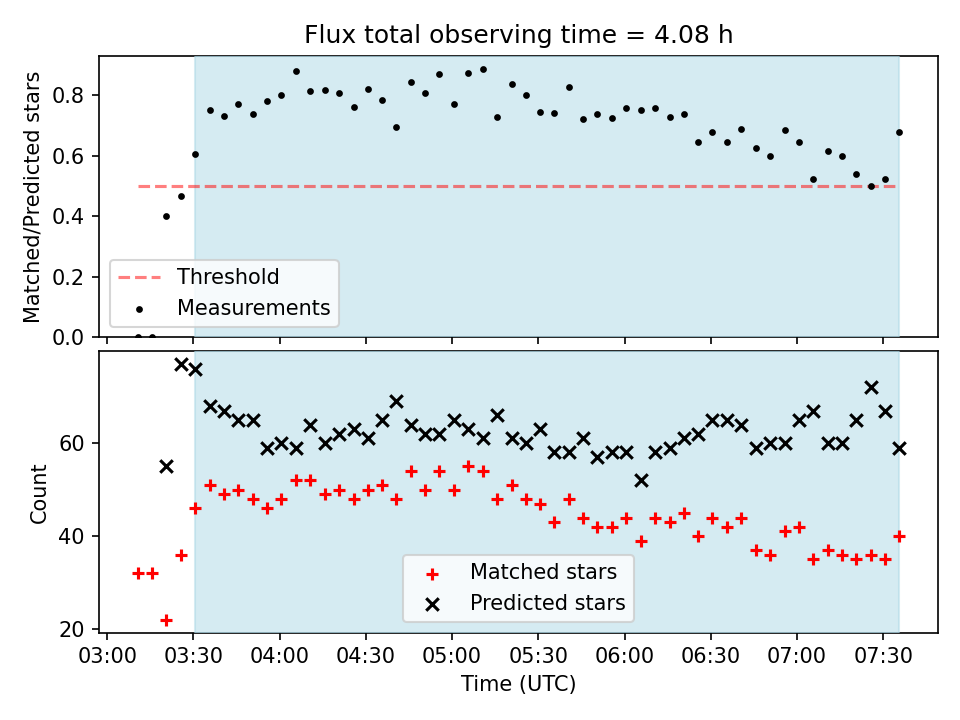 Flux total observing time = 4.08 h

Matched/Predicted stars

0.8
0.6
0.4
0.2
0.0

Threshold
Measurements

Count

60
40
20

Matched stars
Predicted stars

03:00 03:30 04:00 04:30 05:00 05:30 06:00 06:30 07:00 07:30

Time (UTC)